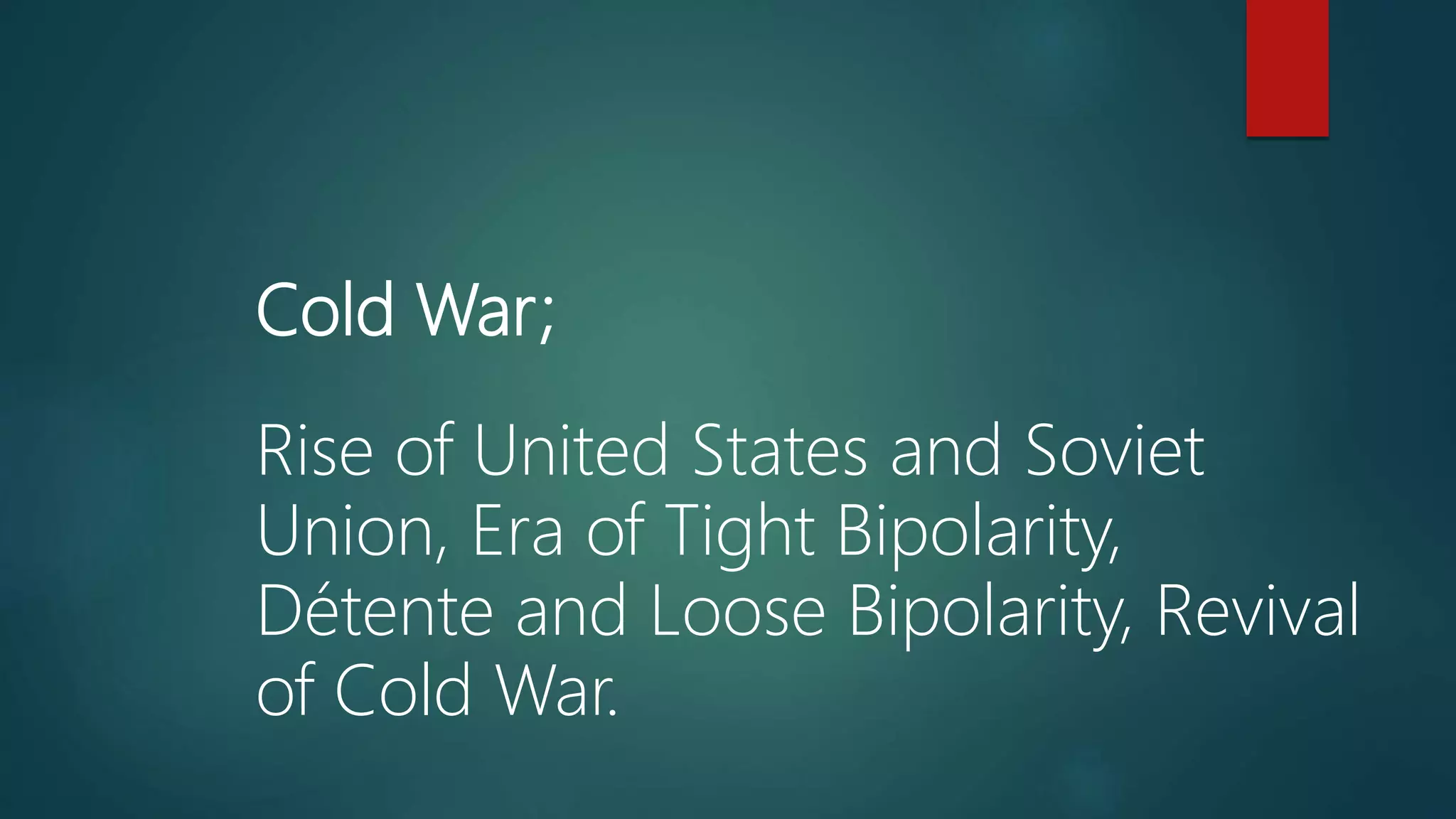 Cold War;

Rise of United States and Soviet Union, Era of Tight Bipolarity, Détente and Loose Bipolarity, Revival of Cold War.